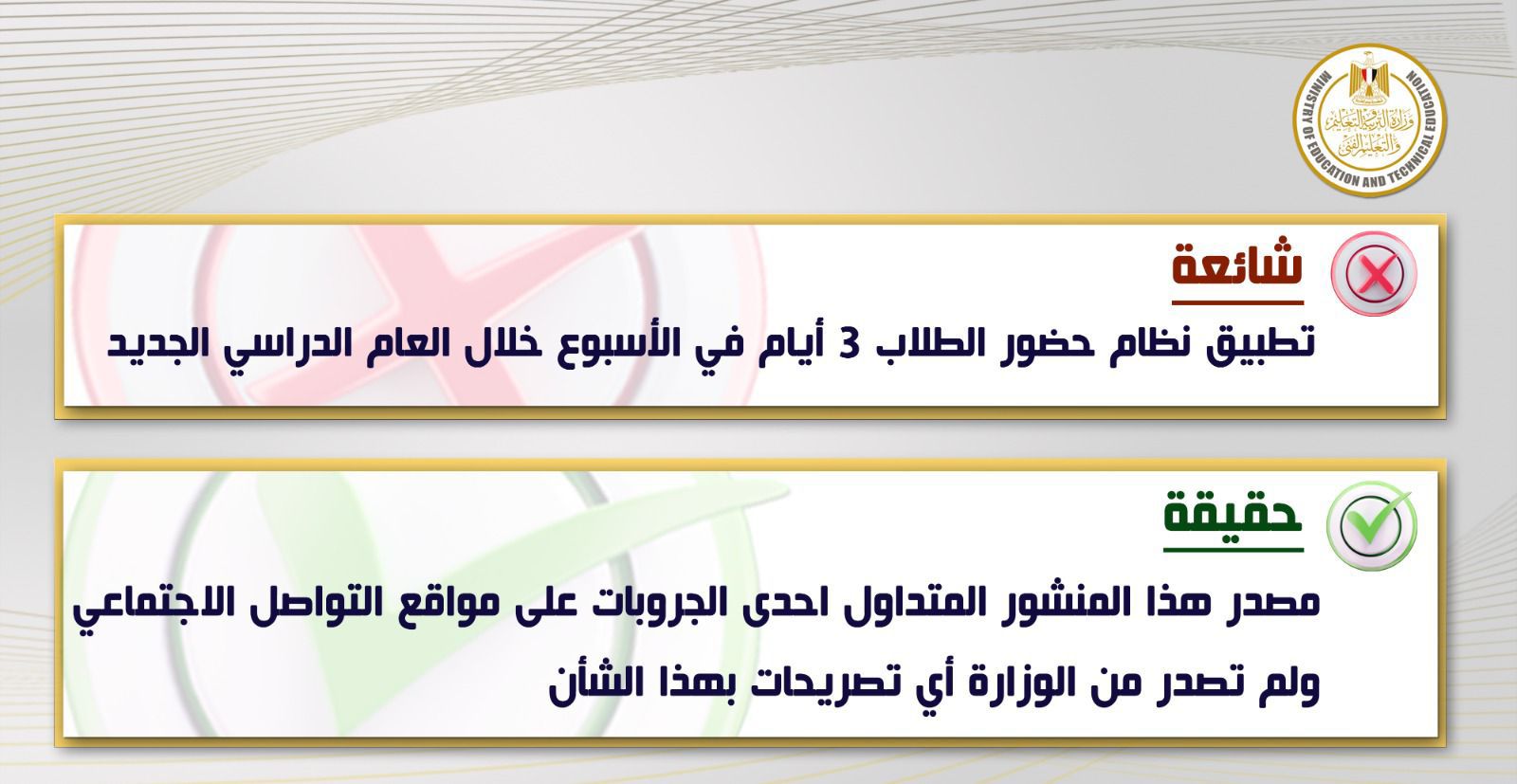 وزارة التربية والتعليم والتعليم الفني
MINISTRY OF EDUCATION AND TECHNICAL EDUCATION

شائعة
تطبيق نظام حضور الطلاب 3 أيام في الأسبوع خلال العام الدراسي الجديد

حقيقة
مصدر هذا المنشور المتداول احدى الجروبات على مواقع التواصل الاجتماعي ولم تصدر من الوزارة أي تصريحات بهذا الشأن